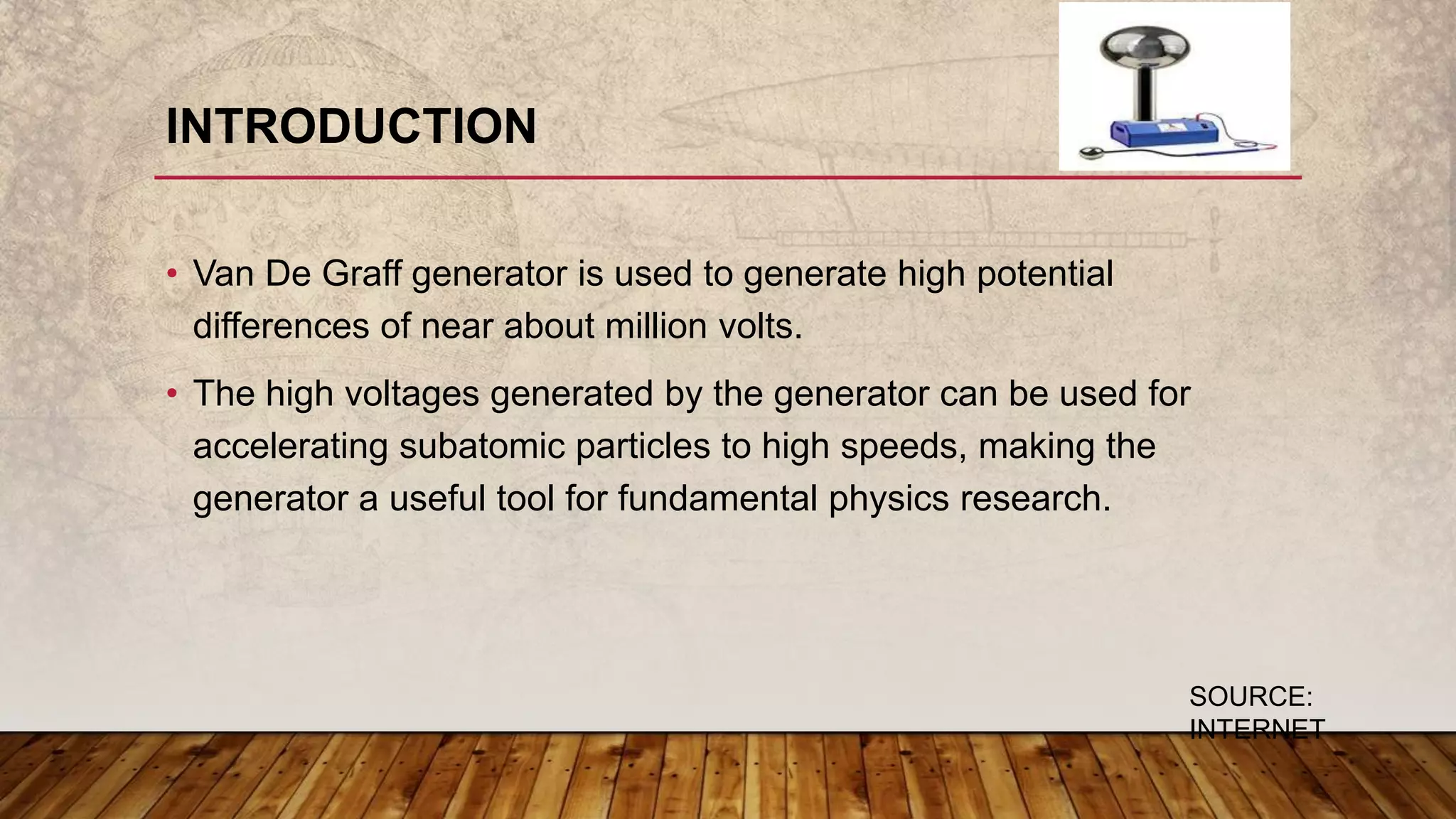 INTRODUCTION

• Van De Graff generator is used to generate high potential differences of near about million volts.

• The high voltages generated by the generator can be used for accelerating subatomic particles to high speeds, making the generator a useful tool for fundamental physics research.

SOURCE: INTERNET